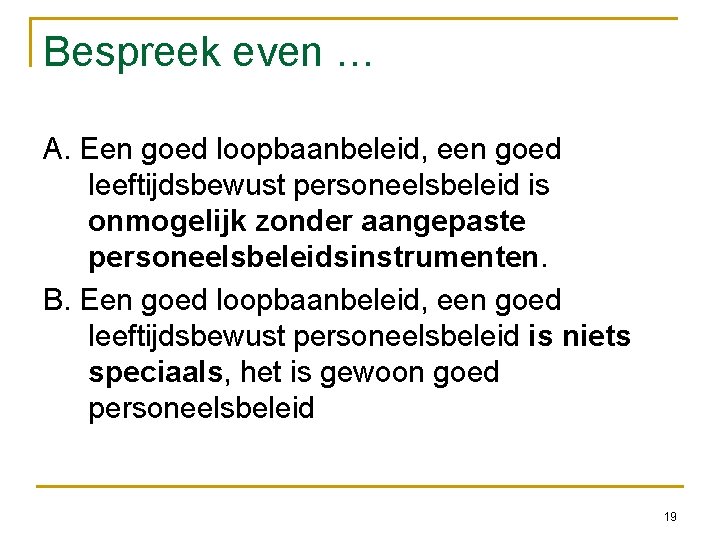 Bespreek even …

A. Een goed loopbaanbeleid, een goed leeftijdsbewust personeelsbeleid is onmogelijk zonder aangepaste personeelsbeleidsinstrumenten.

B. Een goed loopbaanbeleid, een goed leeftijdsbewust personeelsbeleid is niets speciaals, het is gewoon goed personeelsbeleid

19